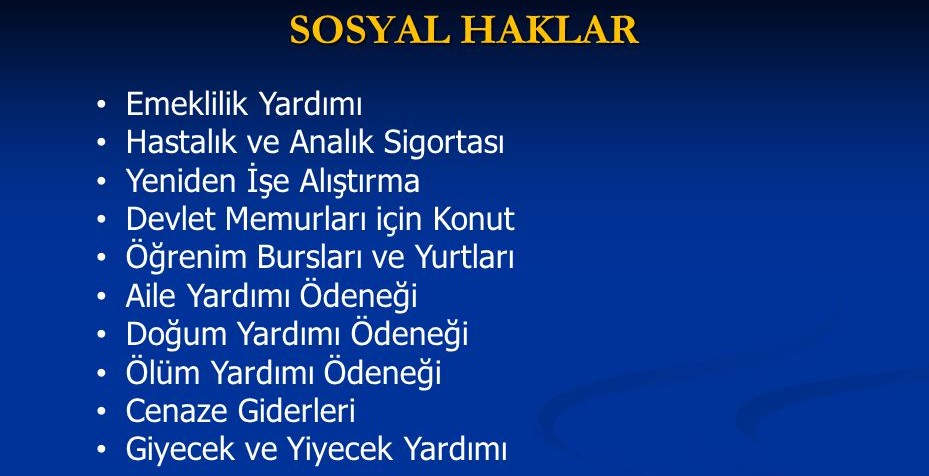 SOSYAL HAKLAR

• Emeklilik Yardımı
• Hastalık ve Analık Sigortası
• Yeniden İşe Alıştırma
• Devlet Memurları için Konut
• Öğrenim Bursları ve Yurtları
• Aile Yardımı Ödeneği
• Doğum Yardımı Ödeneği
• Ölüm Yardımı Ödeneği
• Cenaze Giderleri
• Giyecek ve Yiyecek Yardımı